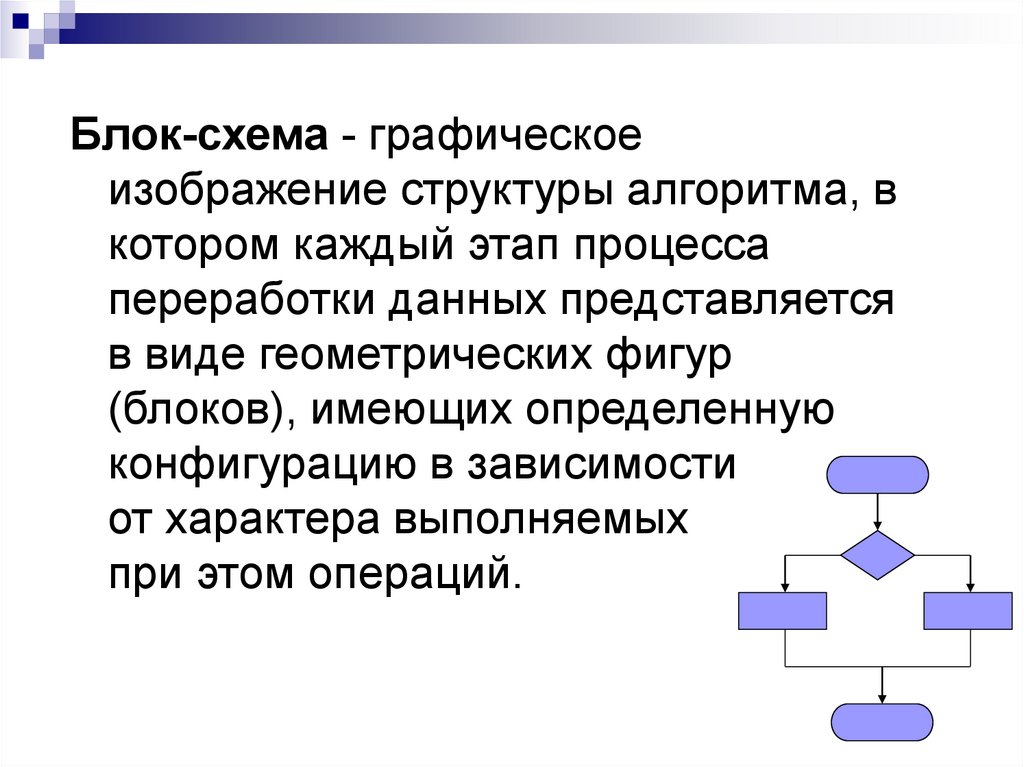 Блок-схема - графическое изображение структуры алгоритма, в котором каждый этап процесса переработки данных представляется в виде геометрических фигур (блоков), имеющих определенную конфигурацию в зависимости от характера выполняемых при этом операций.